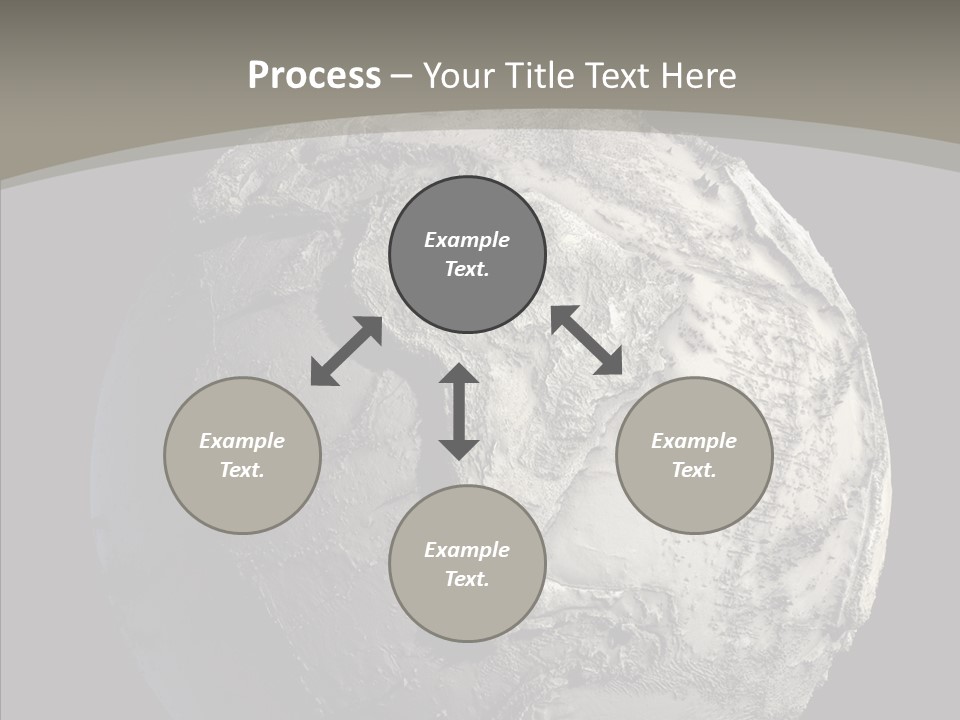 Process – Your Title Text Here

Example Text.

Example Text.

Example Text.

Example Text.